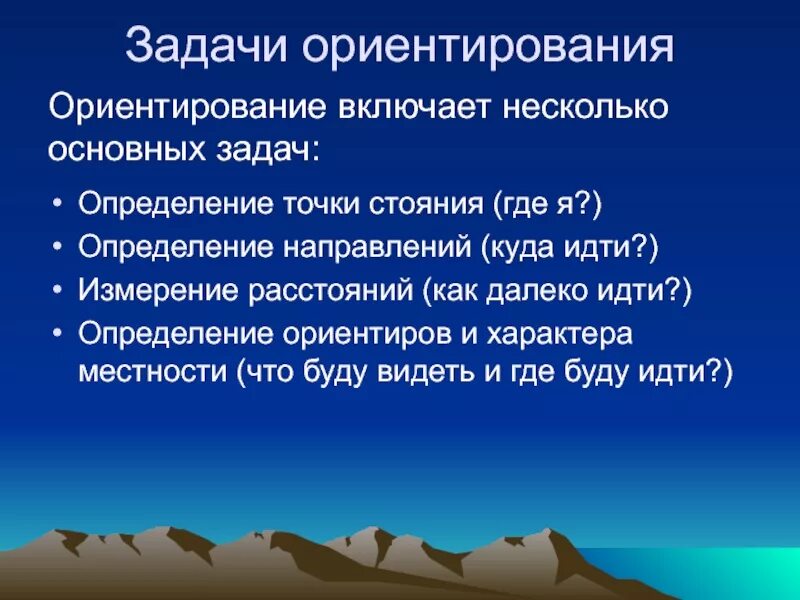 Задачи ориентирования

Ориентирование включает несколько основных задач:

• Определение точки стояния (где я?)
• Определение направлений (куда идти?)
• Измерение расстояний (как далеко идти?)
• Определение ориентиров и характера местности (что буду видеть и где буду идти?)